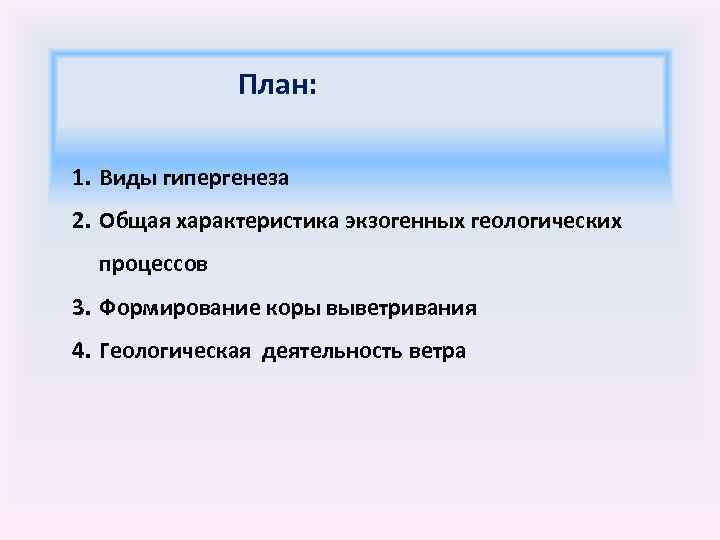 План:

1. Виды гипергенеза
2. Общая характеристика экзогенных геологических процессов
3. Формирование коры выветривания
4. Геологическая деятельность ветра